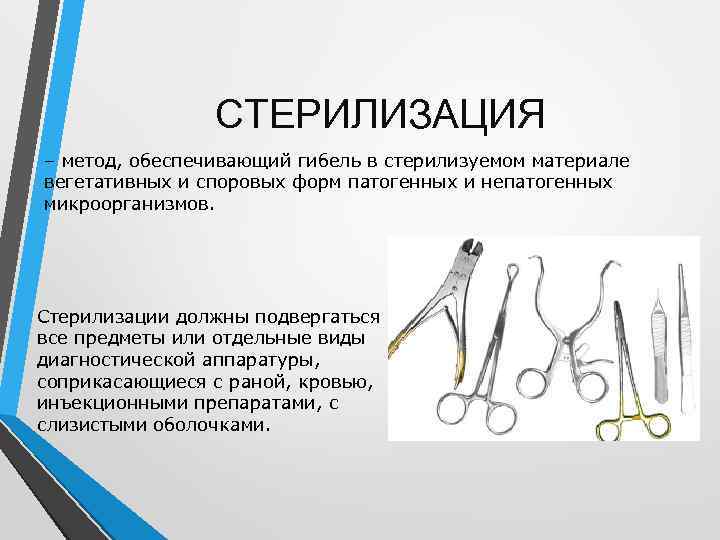 СТЕРИЛИЗАЦИЯ

– метод, обеспечивающий гибель в стерилизуемом материале вегетативных и споровых форм патогенных и непатогенных микроорганизмов.

Стерилизации должны подвергаться все предметы или отдельные виды диагностической аппаратуры, соприкасающиеся с раной, кровью, инъекционными препаратами, с слизистыми оболочками.